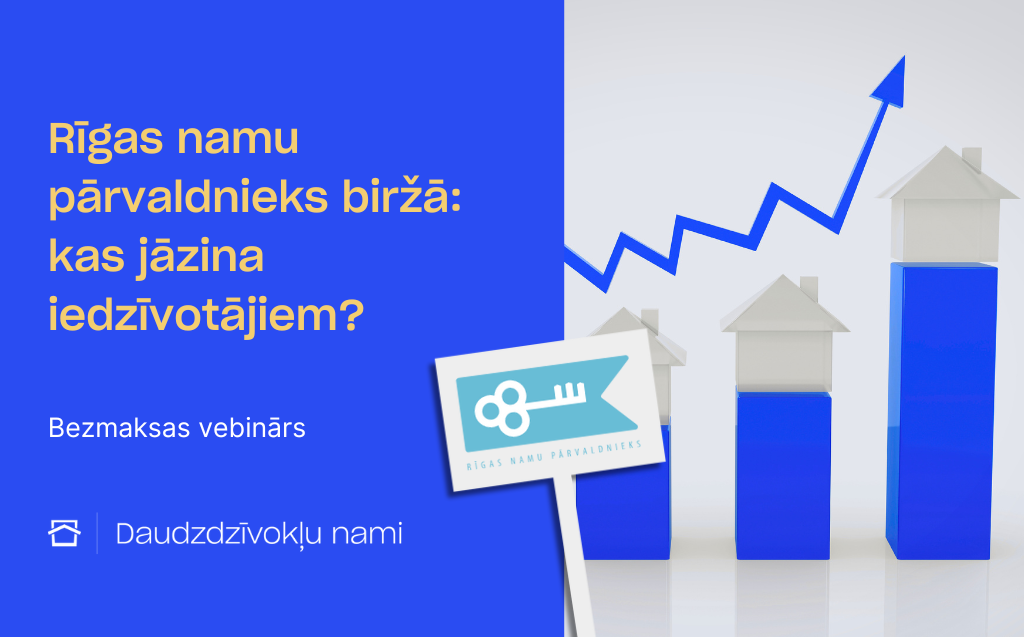 Rīgas namu pārvaldnieks biržā: kas jāzina iedzīvotājiem?

Bezmaksas vebinārs

Daudzdzīvokļu nami

RĪGAS NAMU PĀRVALDNIEKS